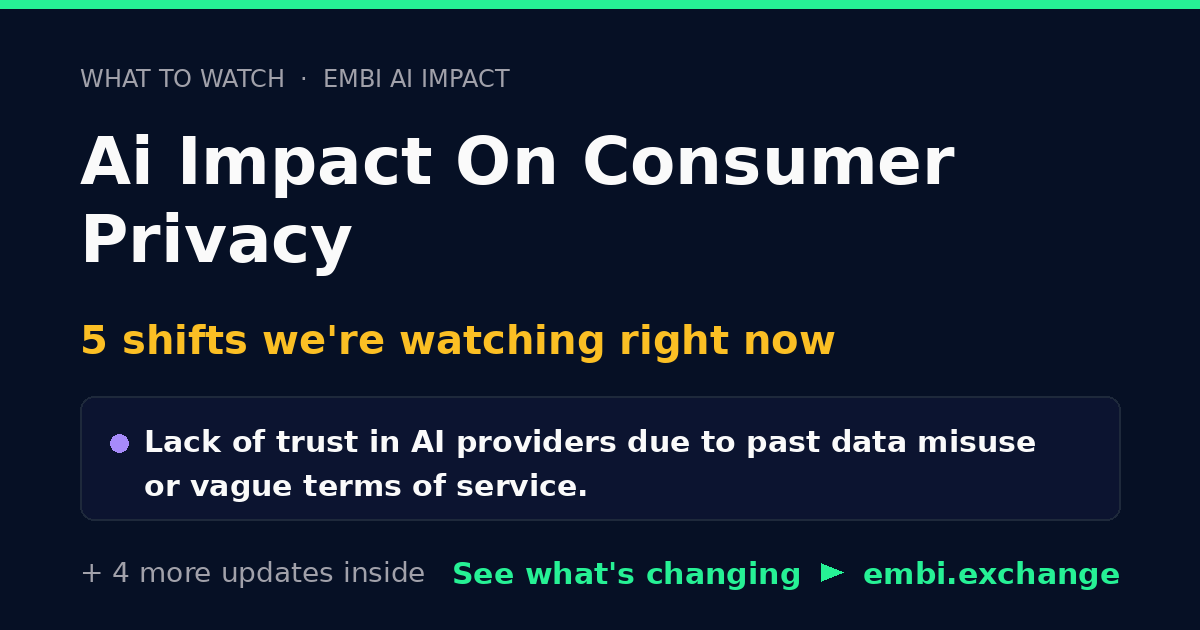 WHAT TO WATCH · EMBI AI IMPACT

Ai Impact On Consumer Privacy

5 shifts we're watching right now

• Lack of trust in AI providers due to past data misuse or vague terms of service.

+ 4 more updates inside

See what's changing ► embi.exchange